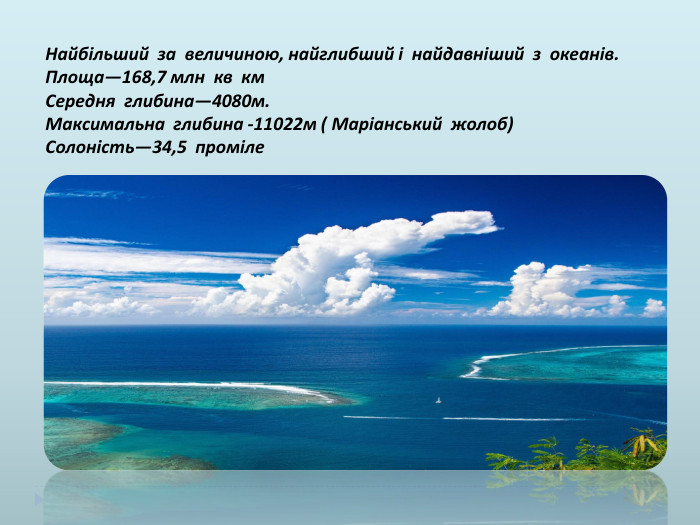 Найбільший за величиною, найглибший і найдавніший з океанів.
Площа—168,7 млн кв км
Середня глибина—4080м.
Максимальна глибина -11022м ( Маріанський жолоб)
Солоність—34,5 проміле